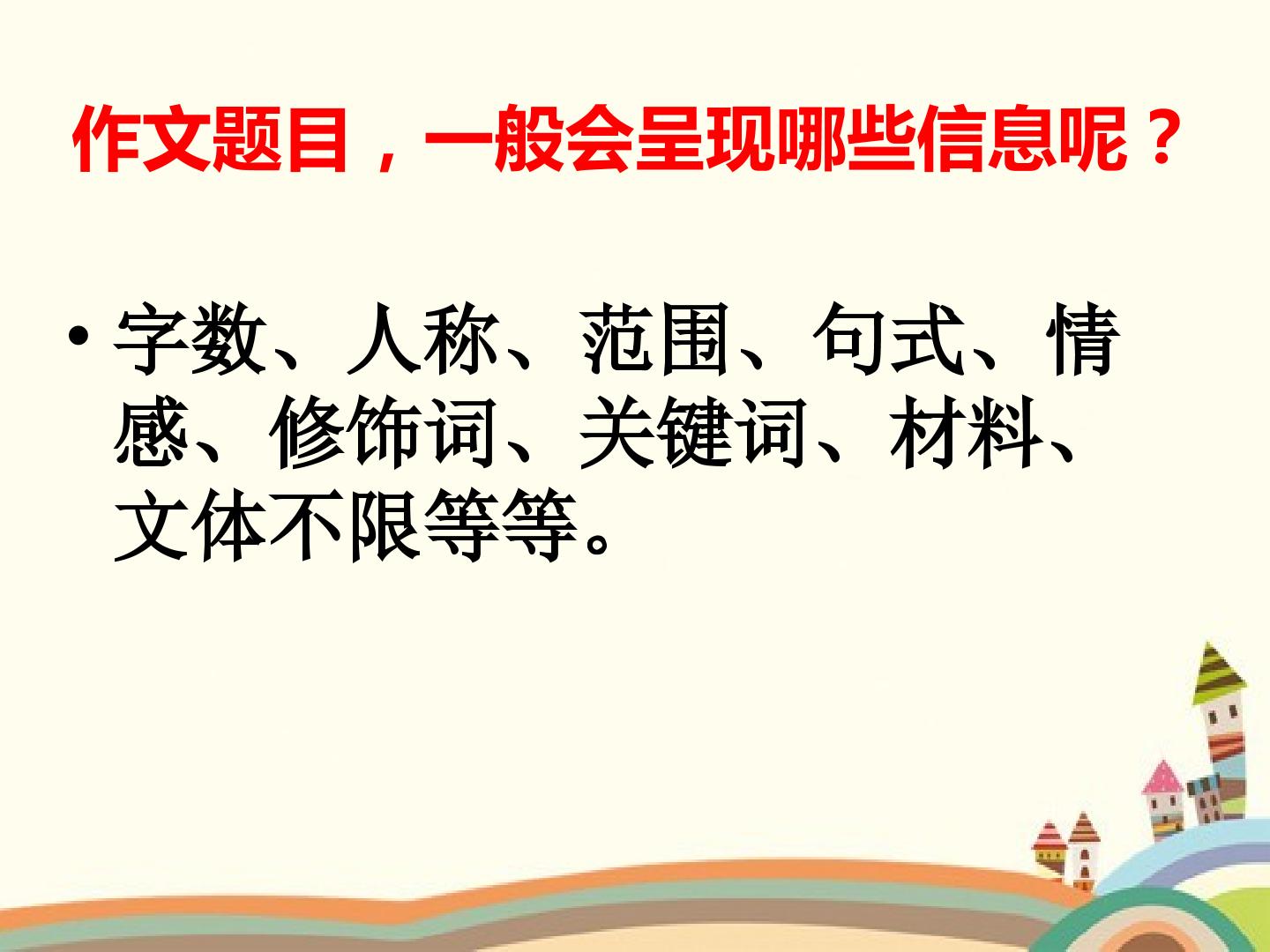 作文题目，一般会呈现哪些信息呢？

• 字数、人称、范围、句式、情感、修饰词、关键词、材料、文体不限等等。